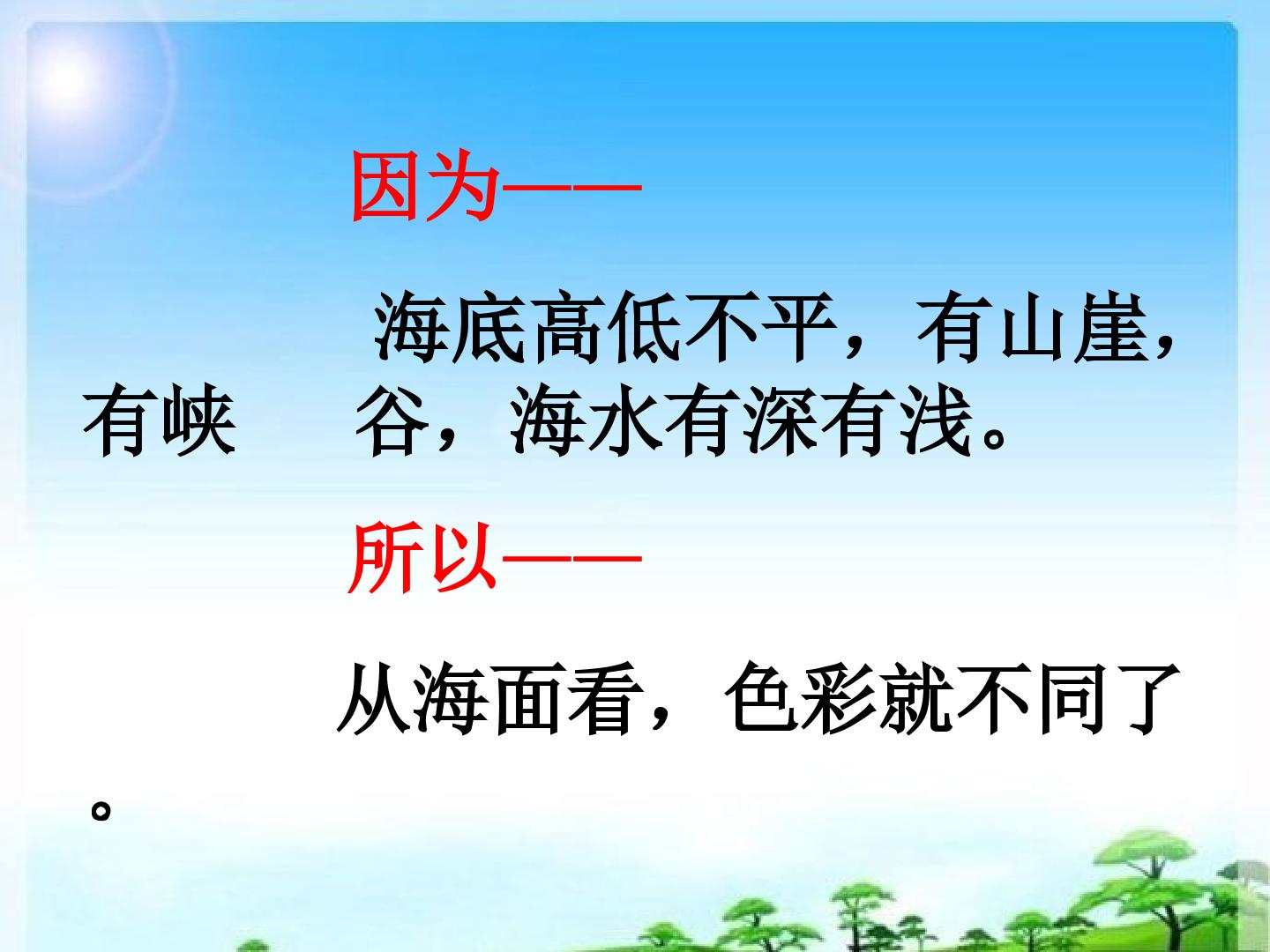 因为——

海底高低不平，有山崖，有峡谷，海水有深有浅。

所以——

从海面看，色彩就不同了。